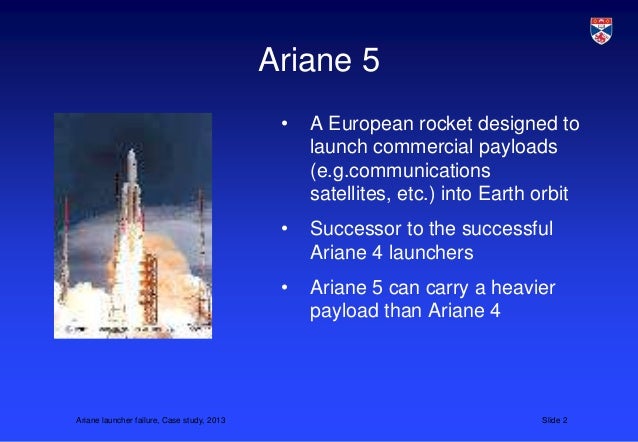 Ariane 5

• A European rocket designed to launch commercial payloads (e.g.communications satellites, etc.) into Earth orbit

• Successor to the successful Ariane 4 launchers

• Ariane 5 can carry a heavier payload than Ariane 4

Ariane launcher failure, Case study, 2013

Slide 2